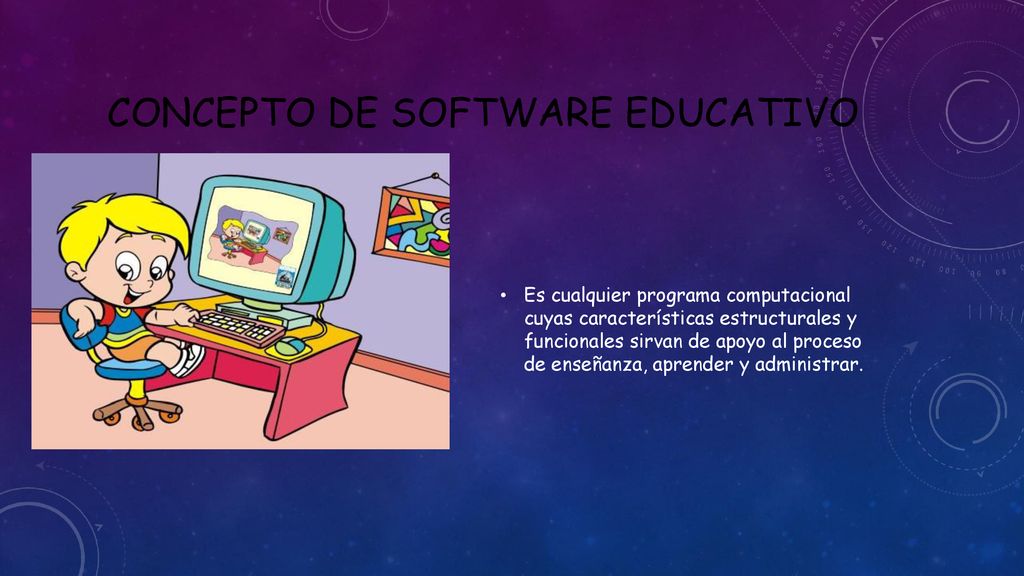 CONCEPTO DE SOFTWARE EDUCATIVO

• Es cualquier programa computacional cuyas características estructurales y funcionales sirvan de apoyo al proceso de enseñanza, aprender y administrar.